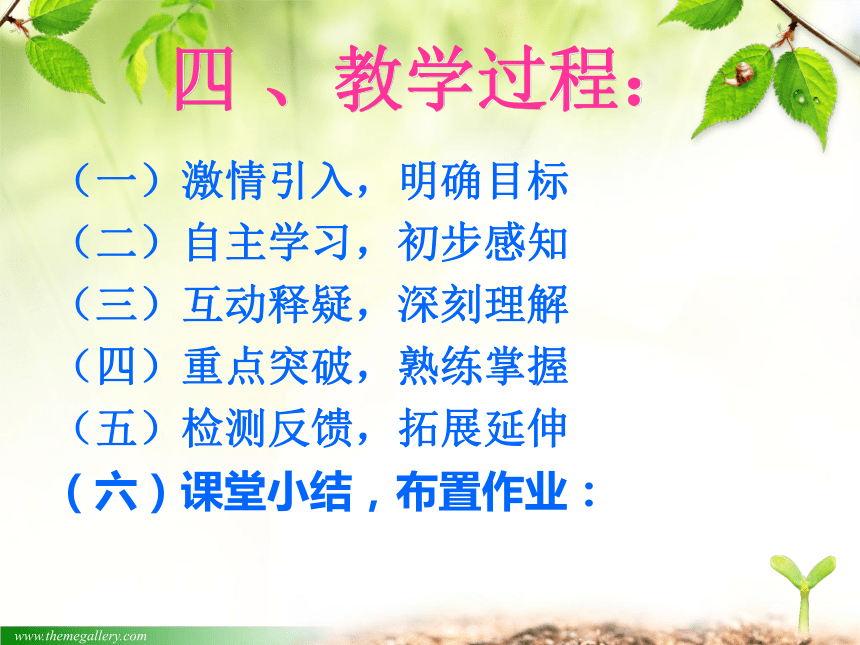 四 、教学过程:

（一）激情引入，明确目标
（二）自主学习，初步感知
（三）互动释疑，深刻理解
（四）重点突破，熟练掌握
（五）检测反馈，拓展延伸
（六）课堂小结，布置作业：

www.themegallery.com